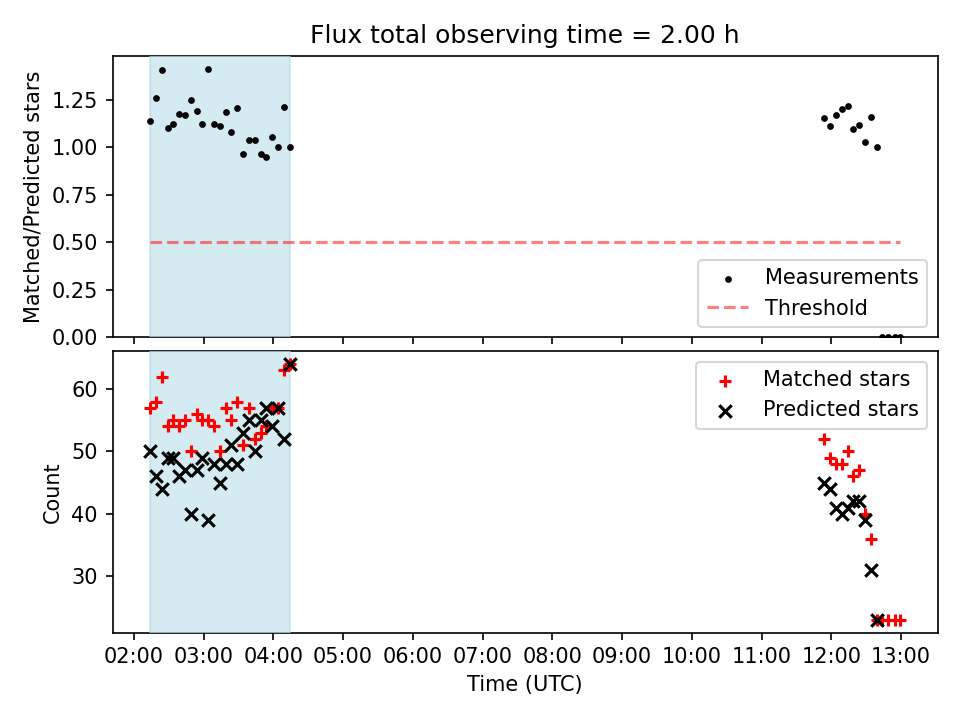 Flux total observing time = 2.00 h

Matched/Predicted stars

1.25
1.00
0.75
0.50
0.25
0.00

Measurements
Threshold

Count

60
50
40
30

Matched stars
Predicted stars

02:00 03:00 04:00 05:00 06:00 07:00 08:00 09:00 10:00 11:00 12:00 13:00
Time (UTC)